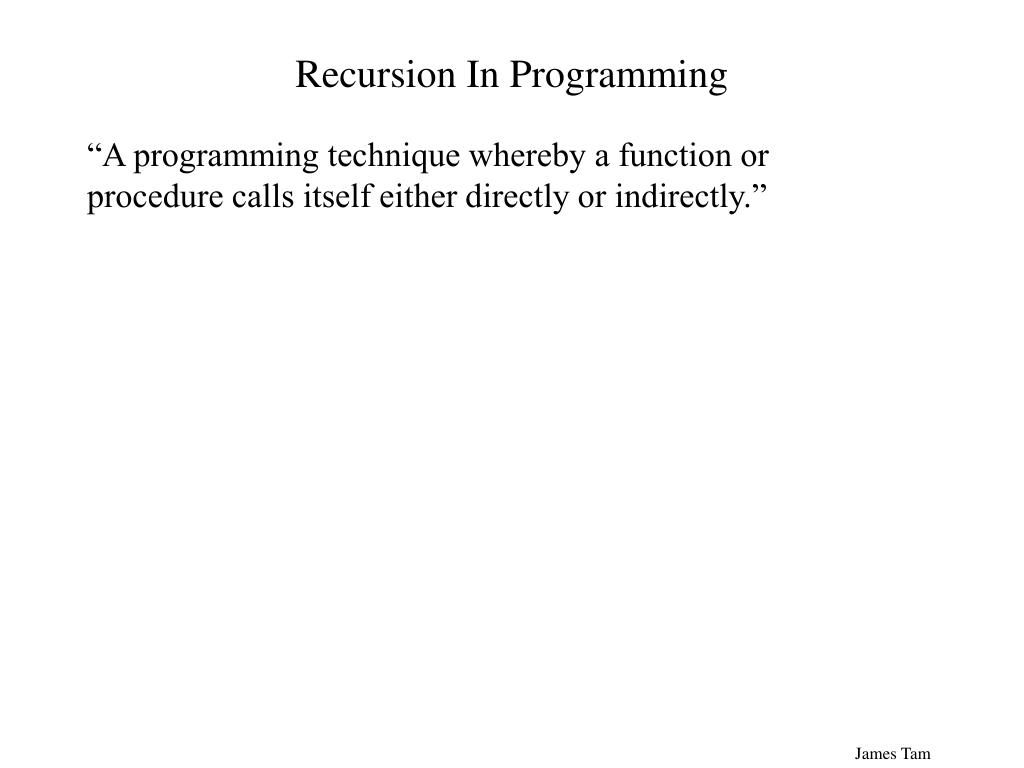 Recursion In Programming

“A programming technique whereby a function or procedure calls itself either directly or indirectly.”

James Tam